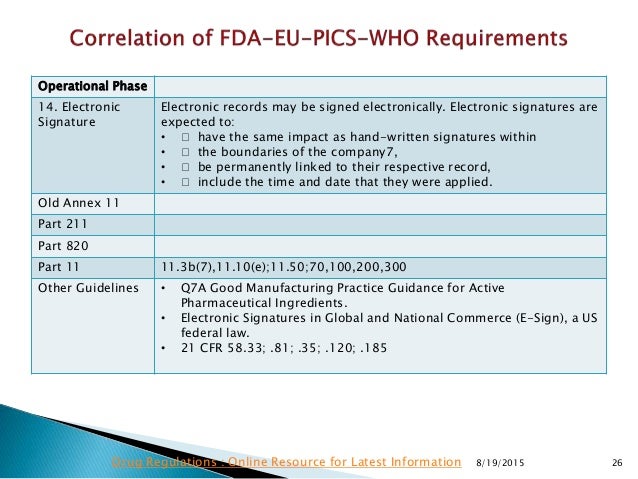 Correlation of FDA-EU-PICS-WHO Requirements

| Operational Phase | |
|---|---|
| 14. Electronic Signature | Electronic records may be signed electronically. Electronic signatures are expected to: • □ have the same impact as hand-written signatures within • □ the boundaries of the company7, • □ be permanently linked to their respective record, • □ include the time and date that they were applied. |
| Old Annex 11 | |
| Part 211 | |
| Part 820 | |
| Part 11 | 11.3b(7),11.10(e);11.50;70,100,200,300 |
| Other Guidelines | • Q7A Good Manufacturing Practice Guidance for Active Pharmaceutical Ingredients. • Electronic Signatures in Global and National Commerce (E-Sign), a US federal law. • 21 CFR 58.33; .81; .35; .120; .185 |

Drug Regulations : Online Resource for Latest Information 8/19/2015 26